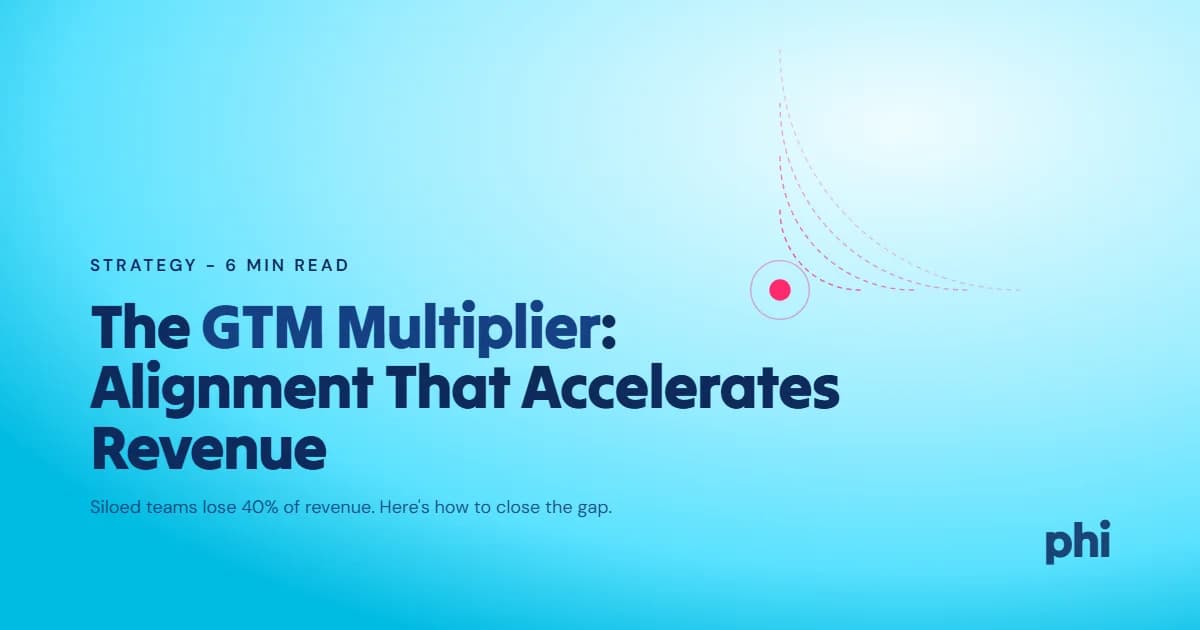 STRATEGY – 6 MIN READ

The GTM Multiplier: Alignment That Accelerates Revenue

Siloed teams lose 40% of revenue. Here's how to close the gap.

phi